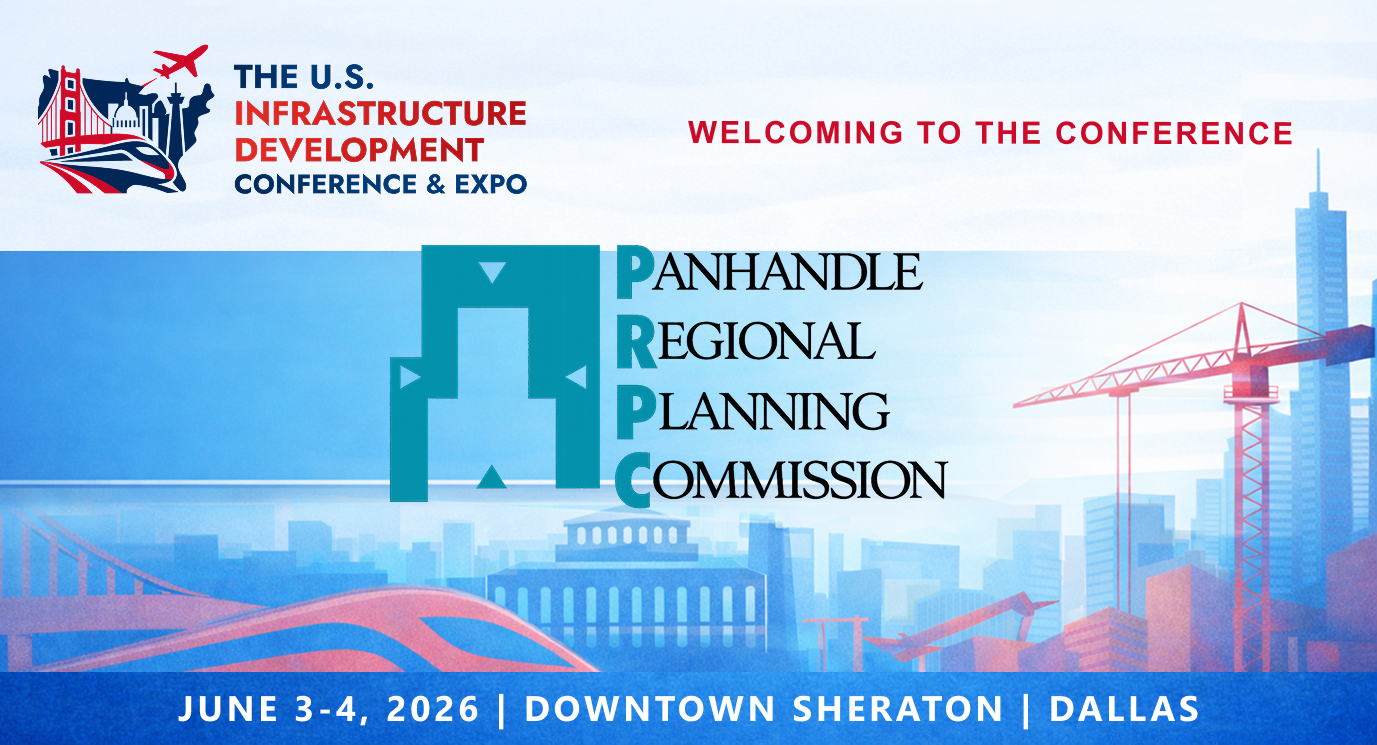 THE U.S.
INFRASTRUCTURE
DEVELOPMENT
CONFERENCE & EXPO

WELCOMING TO THE CONFERENCE

PANHANDLE
REGIONAL
PLANNING
COMMISSION

JUNE 3-4, 2026 | DOWNTOWN SHERATON | DALLAS